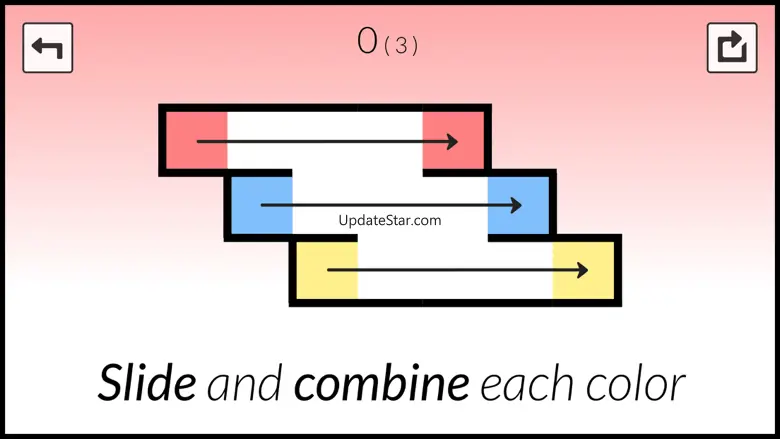 0 (3)

UpdateStar.com

Slide and combine each color